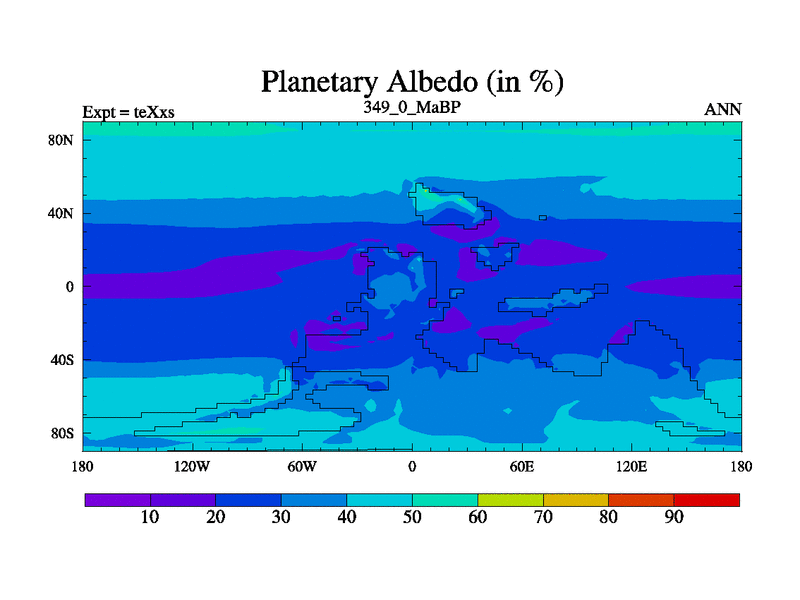 Planetary Albedo (in %)

Expt = teXxs

349_0_MaBP

ANN

80N
40N
0
40S
80S

180
120W
60W
0
60E
120E
180

10
20
30
40
50
60
70
80
90